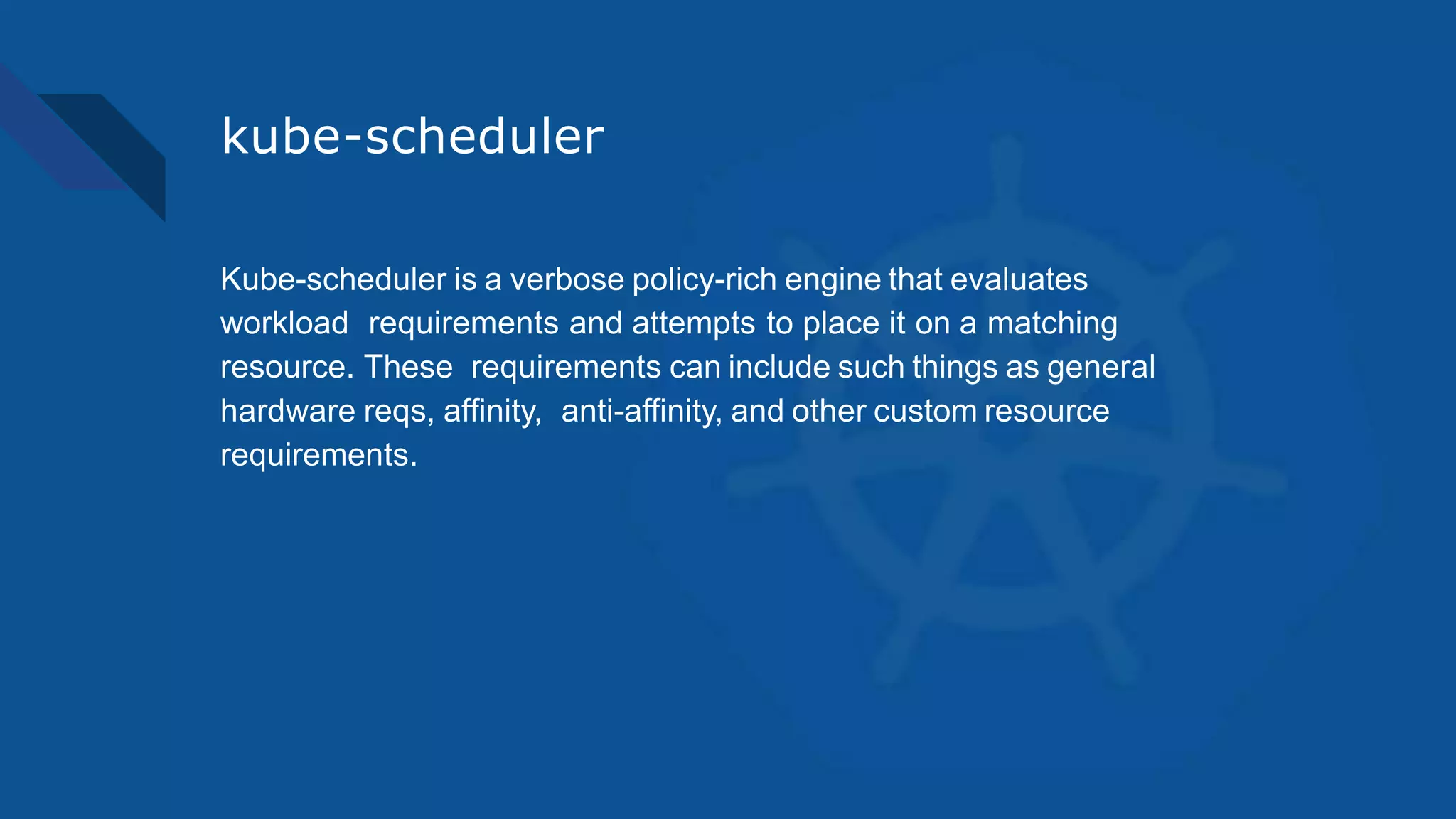 kube-scheduler

Kube-scheduler is a verbose policy-rich engine that evaluates workload requirements and attempts to place it on a matching resource. These requirements can include such things as general hardware reqs, affinity, anti-affinity, and other custom resource requirements.